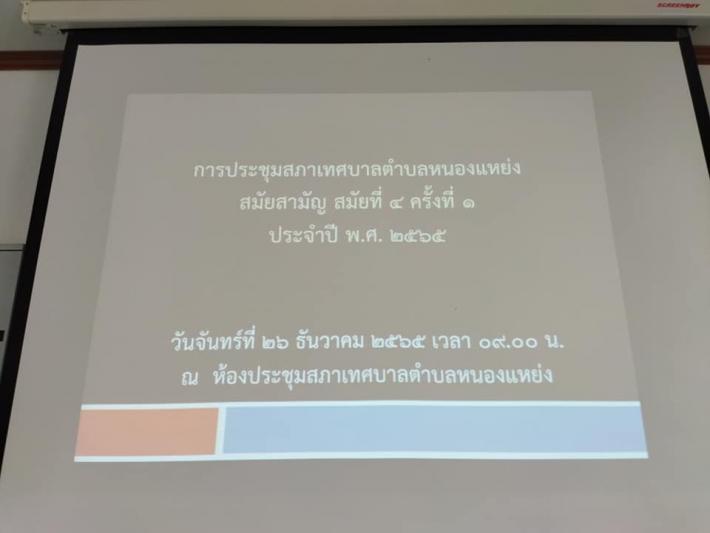 SCREENBOY

การประชุมสภาเทศบาลตำบลหนองแหย่ง
สมัยสามัญ สมัยที่ ๔ ครั้งที่ ๑
ประจำปี พ.ศ. ๒๕๖๕

วันจันทร์ที่ ๒๖ ธันวาคม ๒๕๖๕ เวลา ๐๙.๐๐ น.
ณ ห้องประชุมสภาเทศบาลตำบลหนองแหย่ง